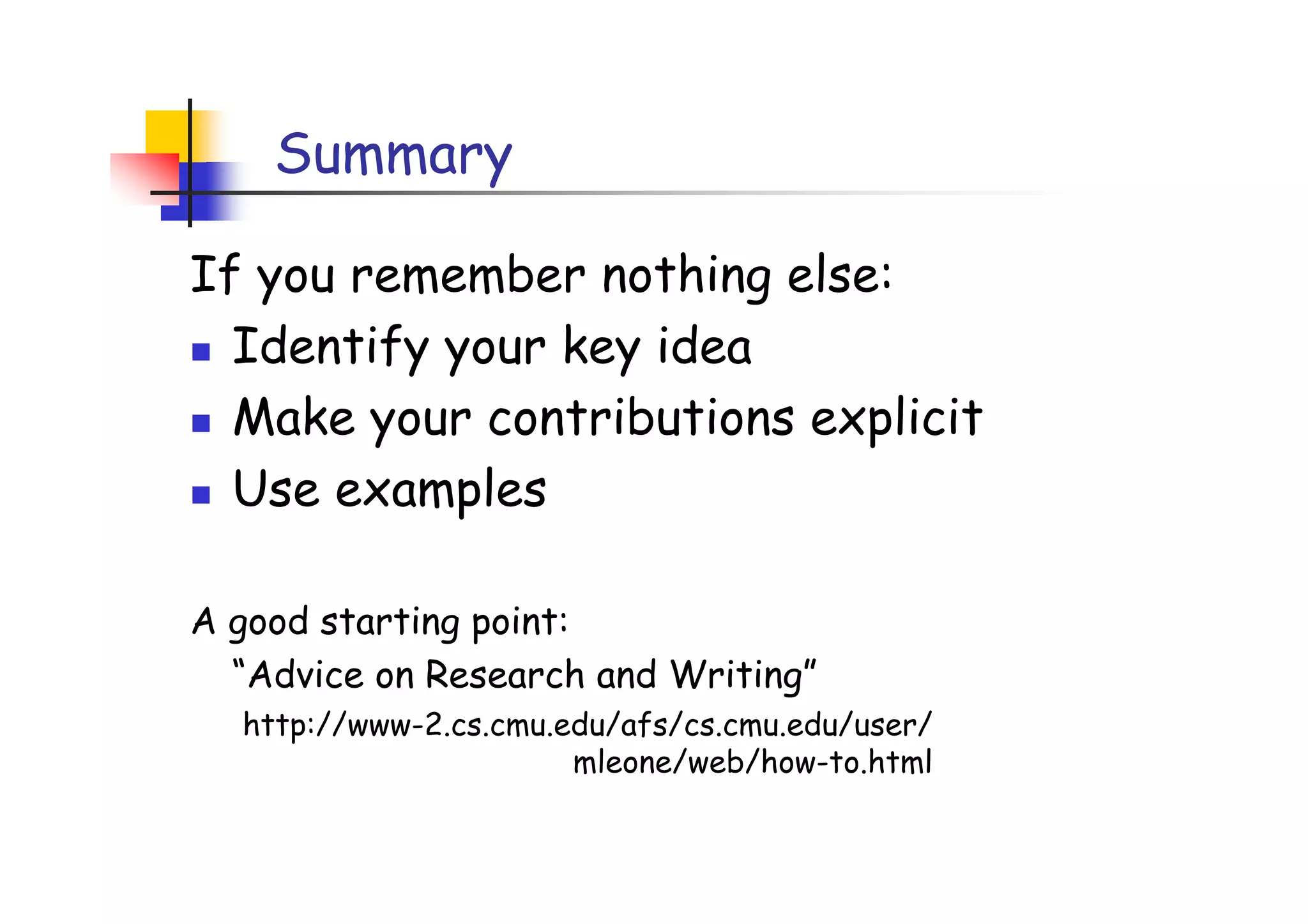 Summary

If you remember nothing else:
- Identify your key idea
- Make your contributions explicit
- Use examples

A good starting point:
"Advice on Research and Writing"
http://www-2.cs.cmu.edu/afs/cs.cmu.edu/user/mleone/web/how-to.html